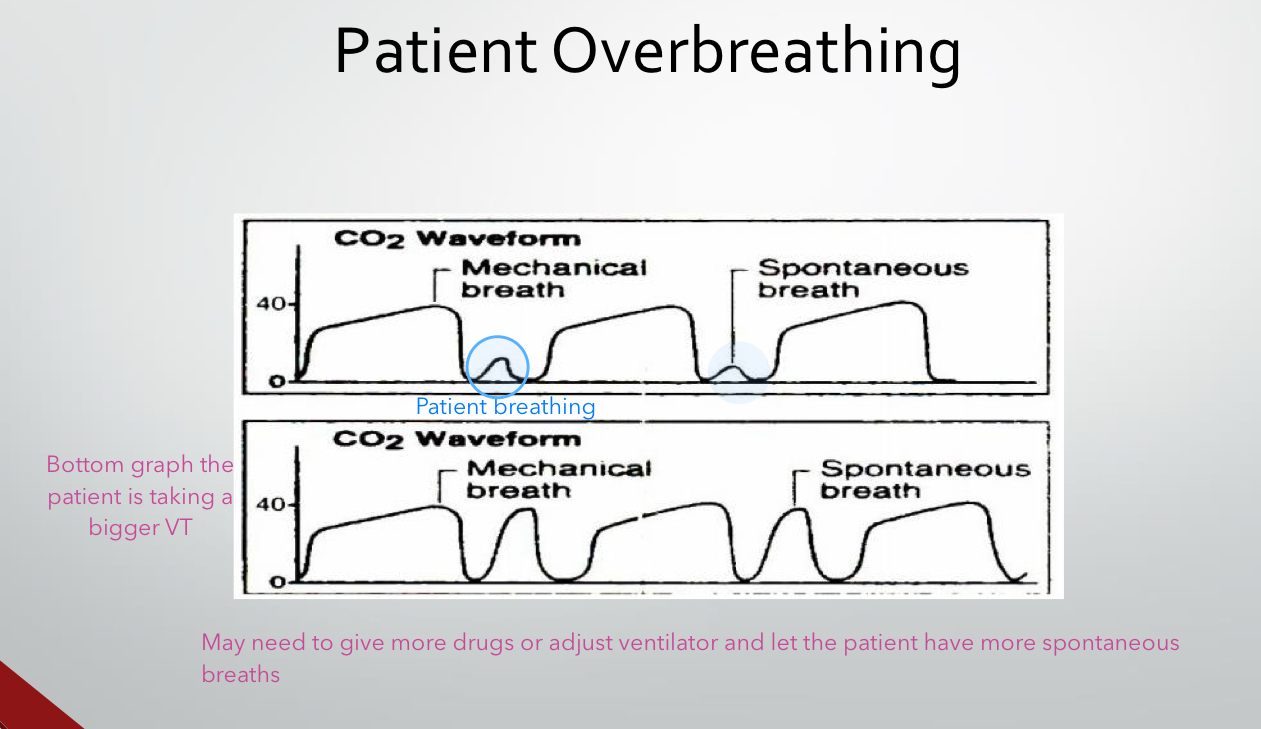 Patient Overbreathing

$CO_2$ Waveform

Mechanical breath

Spontaneous breath

40

0

Patient breathing

$CO_2$ Waveform

Mechanical breath

Spontaneous breath

40

0

Bottom graph the patient is taking a bigger VT

May need to give more drugs or adjust ventilator and let the patient have more spontaneous breaths